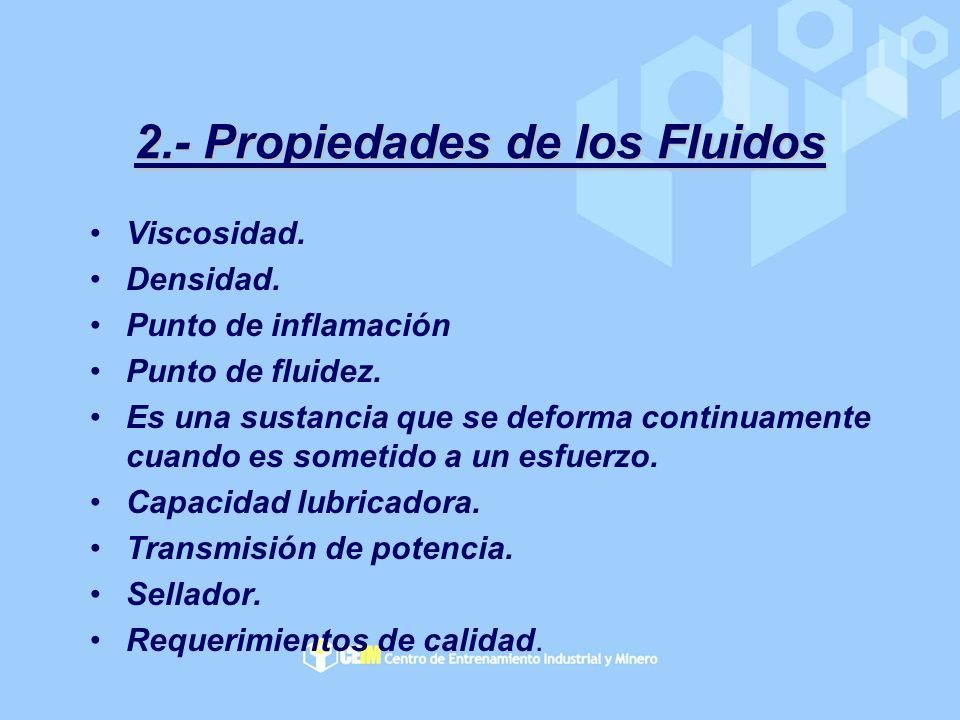 2.- Propiedades de los Fluidos

• Viscosidad.
• Densidad.
• Punto de inflamación
• Punto de fluidez.
• Es una sustancia que se deforma continuamente cuando es sometido a un esfuerzo.
• Capacidad lubricadora.
• Transmisión de potencia.
• Sellador.
• Requerimientos de calidad.

CEIM Centro de Entrenamiento Industrial y Minero